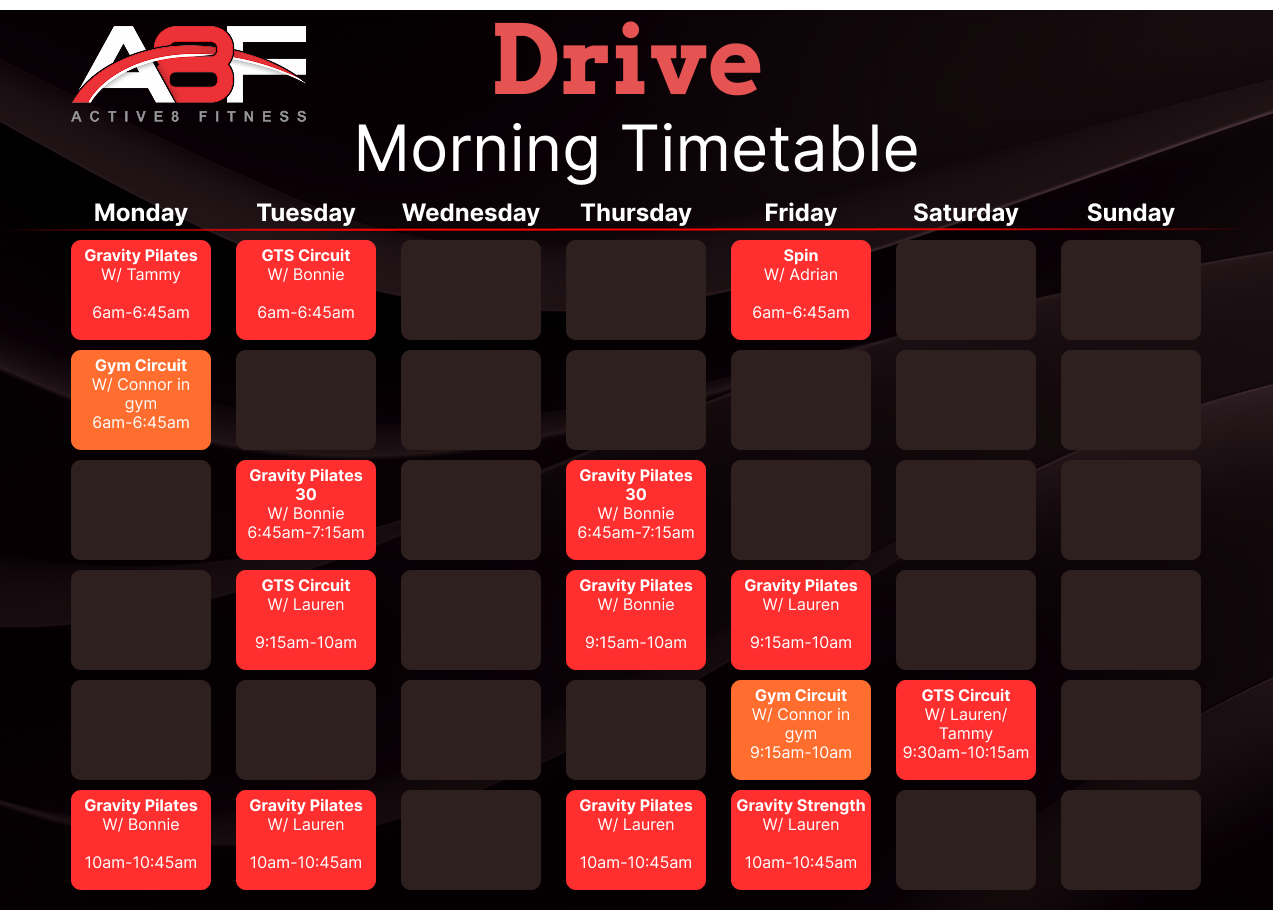 A8F
ACTIVE8 FITNESS

Drive
Morning Timetable

| Monday | Tuesday | Wednesday | Thursday | Friday | Saturday | Sunday |
|---|---|---|---|---|---|---|
| Gravity Pilates W/ Tammy 6am-6:45am | GTS Circuit W/ Bonnie 6am-6:45am | | | Spin W/ Adrian 6am-6:45am | | |
| Gym Circuit W/ Connor in gym 6am-6:45am | | | | | | |
| | Gravity Pilates 30 W/ Bonnie 6:45am-7:15am | | Gravity Pilates 30 W/ Bonnie 6:45am-7:15am | | | |
| | GTS Circuit W/ Lauren 9:15am-10am | | Gravity Pilates W/ Bonnie 9:15am-10am | Gravity Pilates W/ Lauren 9:15am-10am | | |
| | | | | Gym Circuit W/ Connor in gym 9:15am-10am | GTS Circuit W/ Lauren/ Tammy 9:30am-10:15am | |
| Gravity Pilates W/ Bonnie 10am-10:45am | Gravity Pilates W/ Lauren 10am-10:45am | | Gravity Pilates W/ Lauren 10am-10:45am | Gravity Strength W/ Lauren 10am-10:45am | | |